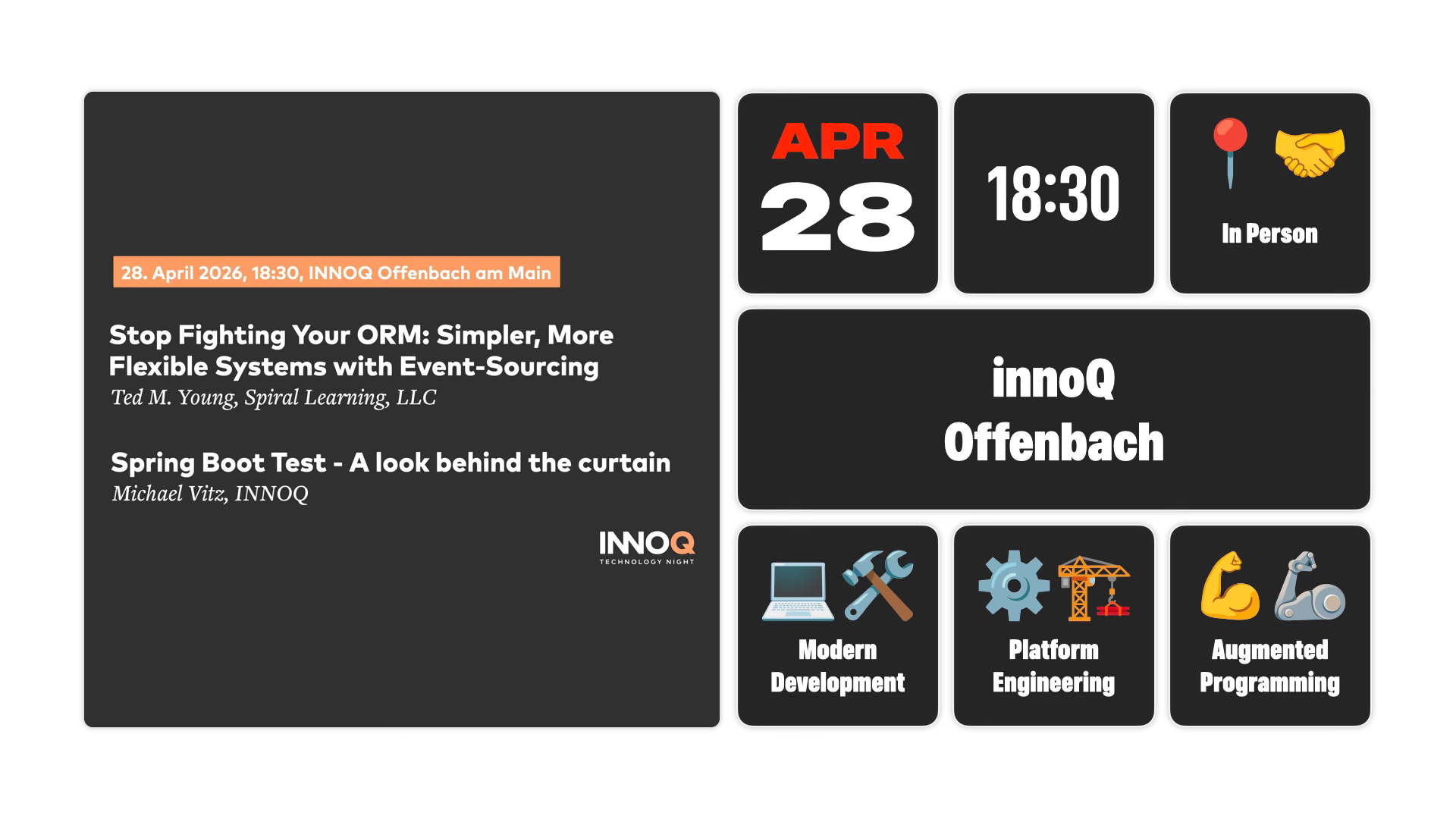 28. April 2026, 18:30, INNOQ Offenbach am Main

Stop Fighting Your ORM: Simpler, More Flexible Systems with Event-Sourcing
Ted M. Young, Spiral Learning, LLC

Spring Boot Test - A look behind the curtain
Michael Vitz, INNOQ

INNOQ
TECHNOLOGY NIGHT

APR
28

18:30

In Person

innoQ
Offenbach

Modern Development

Platform Engineering

Augmented Programming